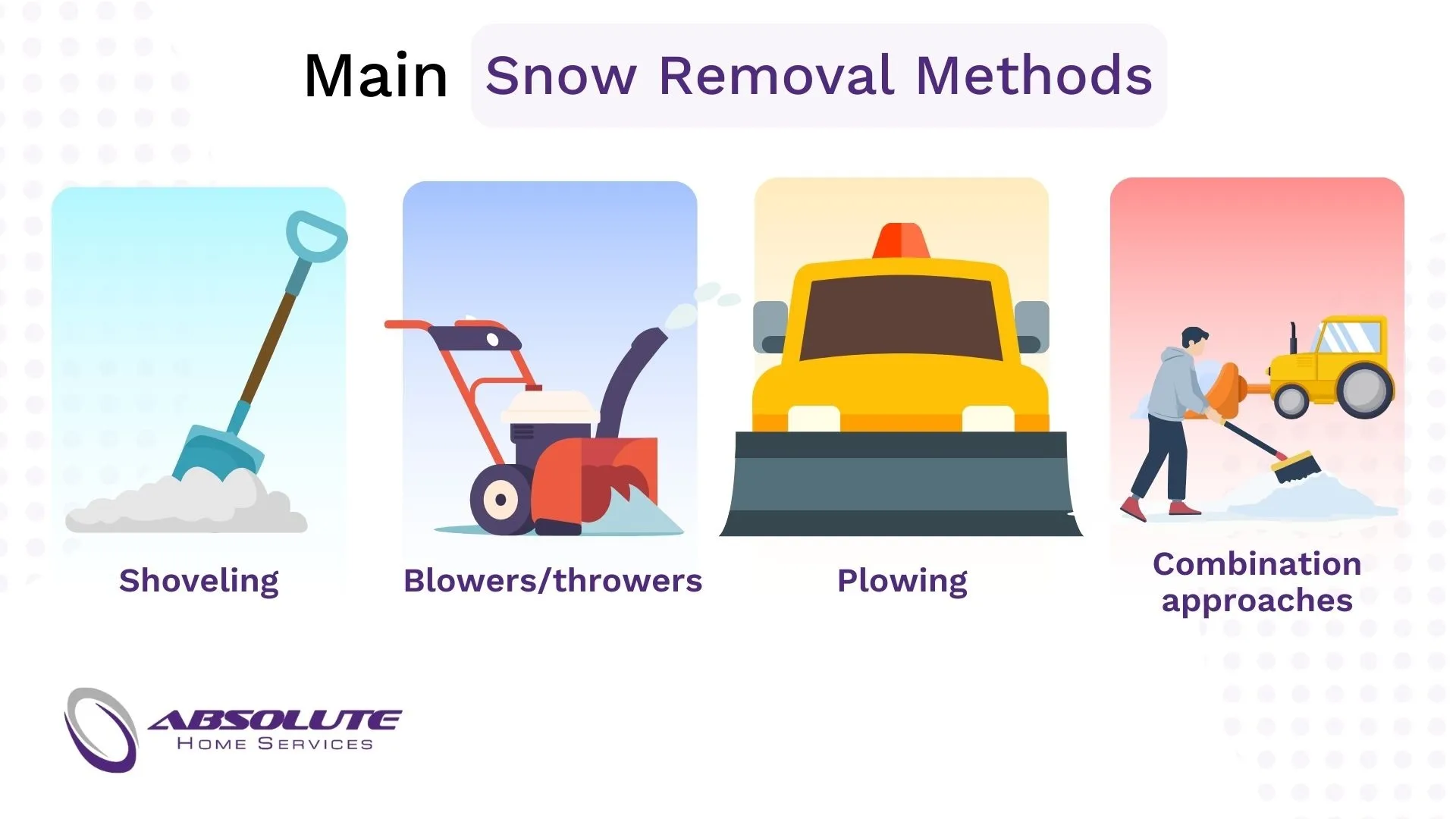 Main Snow Removal Methods

Shoveling

Blowers/throwers

Plowing

Combination approaches

ABSOLUTE
HOME SERVICES